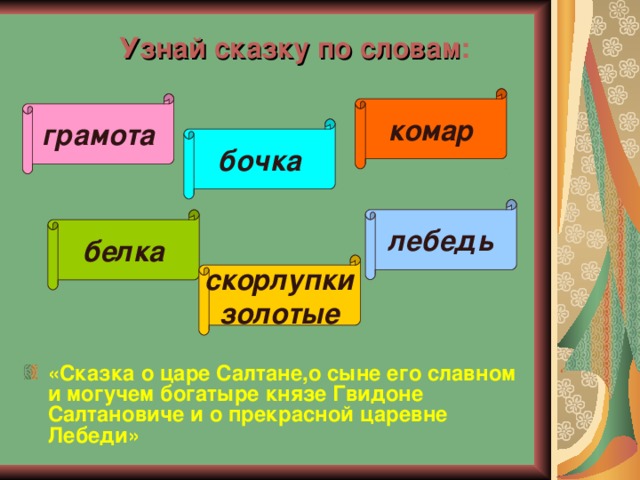 Узнай сказку по словам:

грамота

бочка

комар

белка

скорлупки золотые

лебедь

«Сказка о царе Салтане,о сыне его славном и могучем богатыре князе Гвидоне Салтановиче и о прекрасной царевне Лебеди»